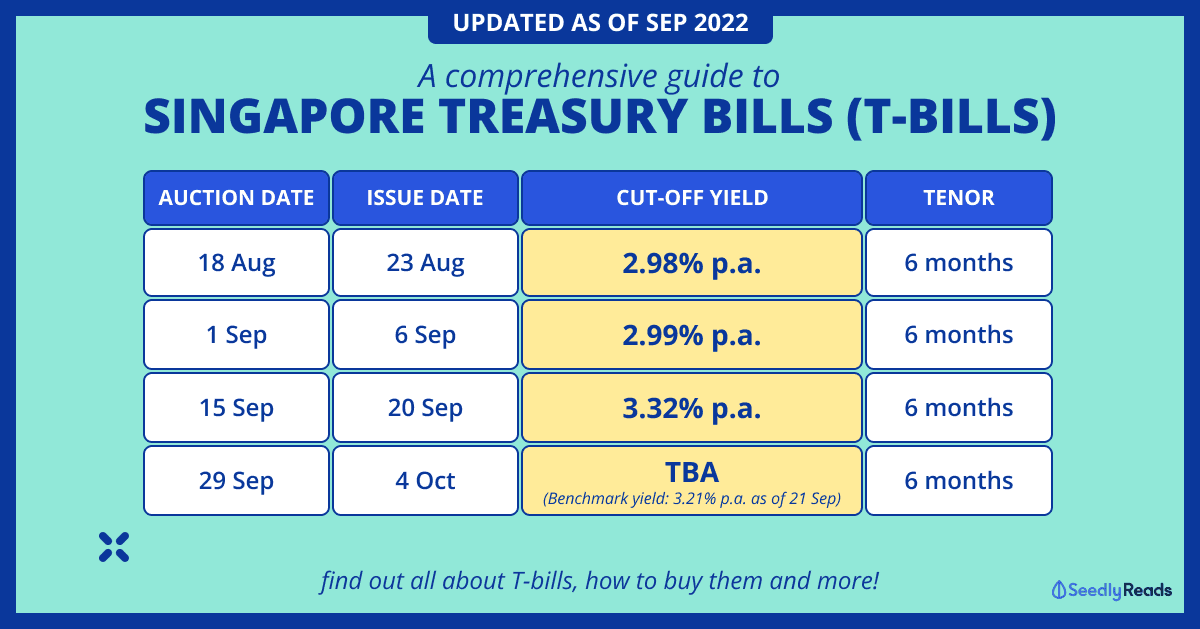 UPDATED AS OF SEP 2022

A comprehensive guide to
SINGAPORE TREASURY BILLS (T-BILLS)

| AUCTION DATE | ISSUE DATE | CUT-OFF YIELD | TENOR |
|---|---|---|---|
| 18 Aug | 23 Aug | 2.98% p.a. | 6 months |
| 1 Sep | 6 Sep | 2.99% p.a. | 6 months |
| 15 Sep | 20 Sep | 3.32% p.a. | 6 months |
| 29 Sep | 4 Oct | TBA (Benchmark yield: 3.21% p.a. as of 21 Sep) | 6 months |

find out all about T-bills, how to buy them and more!

SeedlyReads